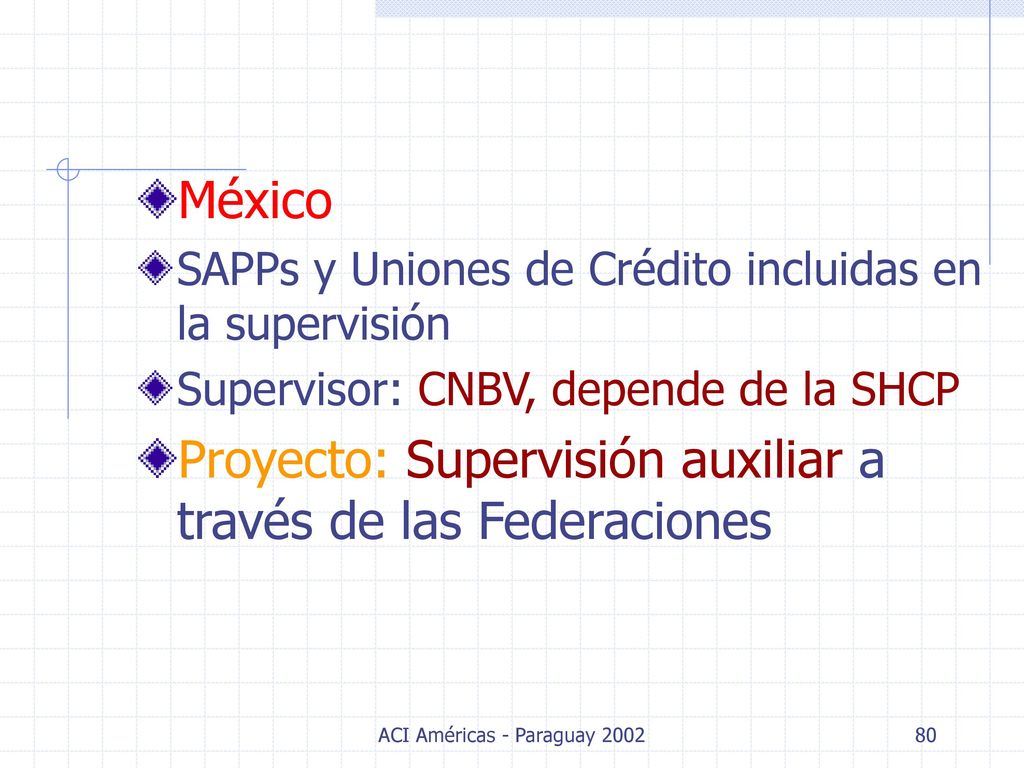 México

SAPPs y Uniones de Crédito incluidas en la supervisión

Supervisor: CNBV, depende de la SHCP

Proyecto: Supervisión auxiliar a través de las Federaciones

ACI Américas - Paraguay 2002

80